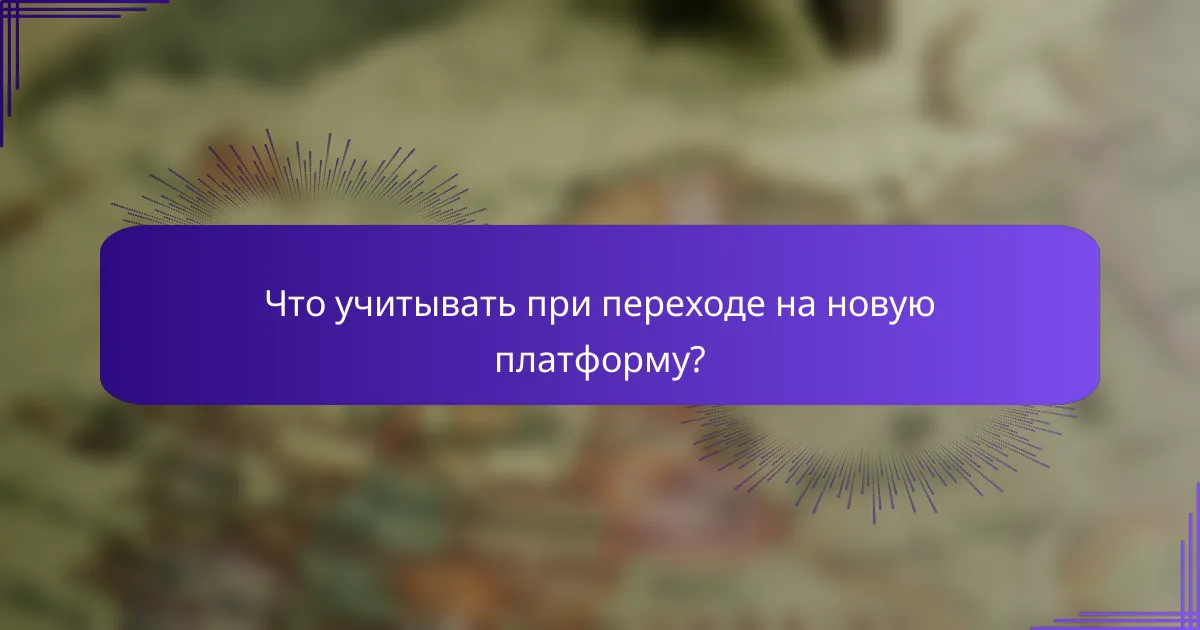 Что учитывать при переходе на новую платформу?